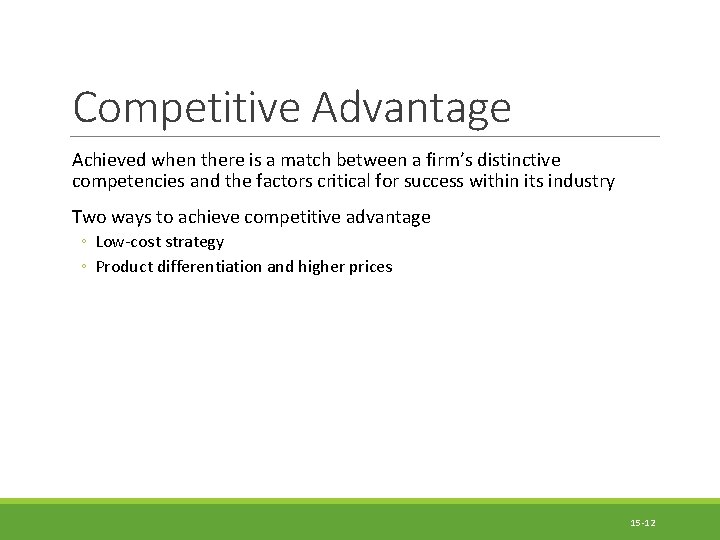 Competitive Advantage

Achieved when there is a match between a firm's distinctive competencies and the factors critical for success within its industry

Two ways to achieve competitive advantage

◦ Low-cost strategy

◦ Product differentiation and higher prices

15-12